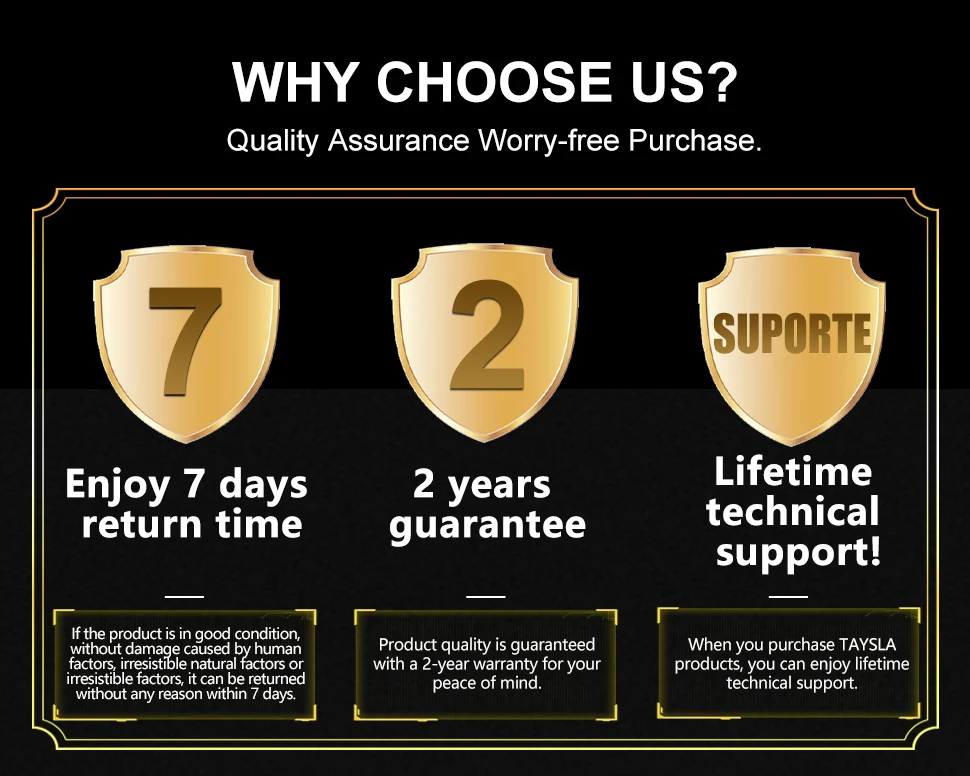 WHY CHOOSE US?
Quality Assurance Worry-free Purchase.

7

Enjoy 7 days return time

If the product is in good condition, without damage caused by human factors, irresistible natural factors or irresistible factors, it can be returned without any reason within 7 days.

2

2 years guarantee

Product quality is guaranteed with a 2-year warranty for your peace of mind.

SUPORTE

Lifetime technical support!

When you purchase TAYSLA products, you can enjoy lifetime technical support.